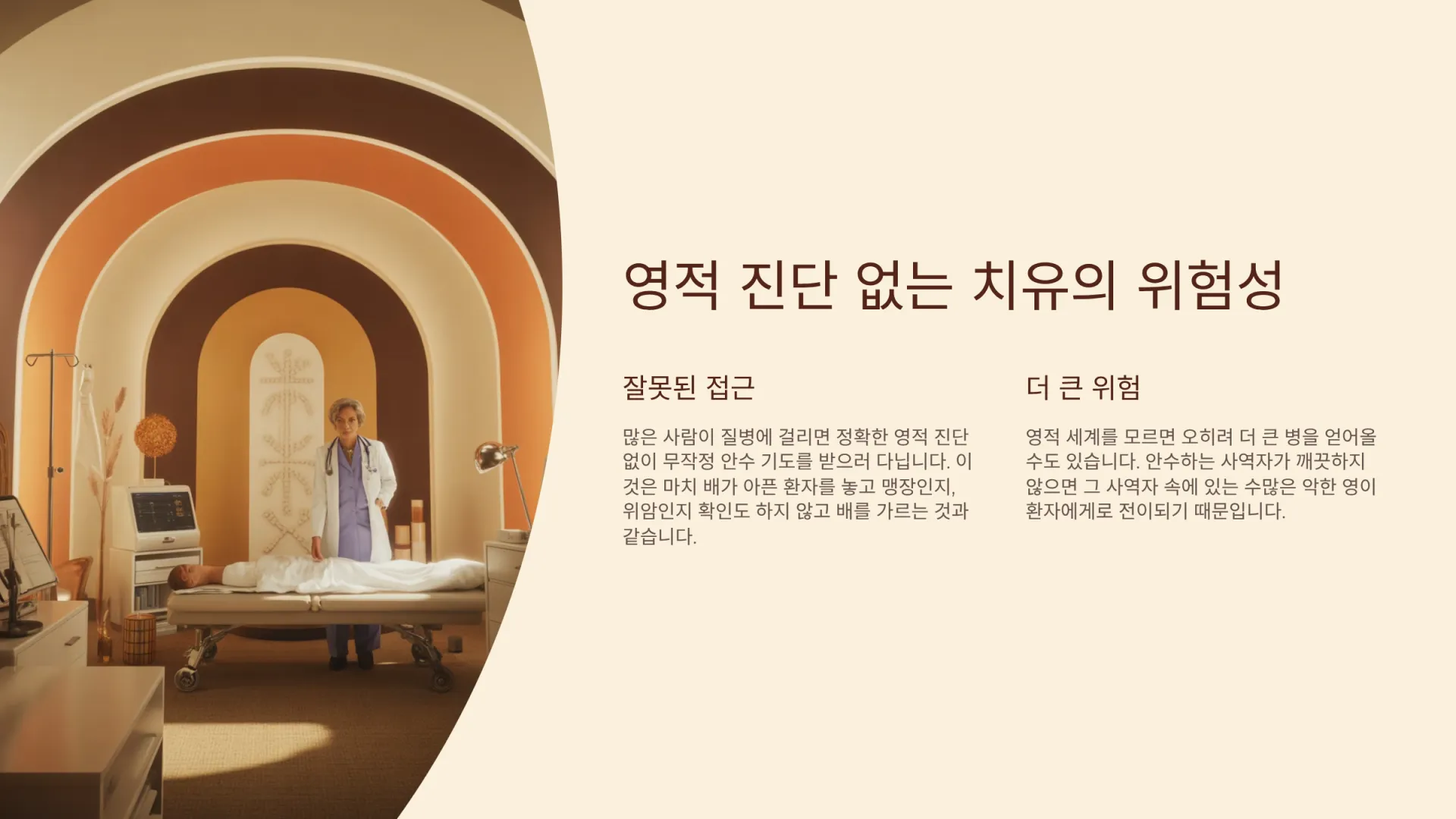 영적 진단 없는 치유의 위험성

잘못된 접근

많은 사람이 질병에 걸리면 정확한 영적 진단 없이 무작정 안수 기도를 받으러 다닙니다. 이것은 마치 배가 아픈 환자를 놓고 맹장인지, 위암인지 확인도 하지 않고 배를 가르는 것과 같습니다.

더 큰 위험

영적 세계를 모르면 오히려 더 큰 병을 얻어올 수도 있습니다. 안수하는 사역자가 깨끗하지 않으면 그 사역자 속에 있는 수많은 악한 영이 환자에게로 전이되기 때문입니다.